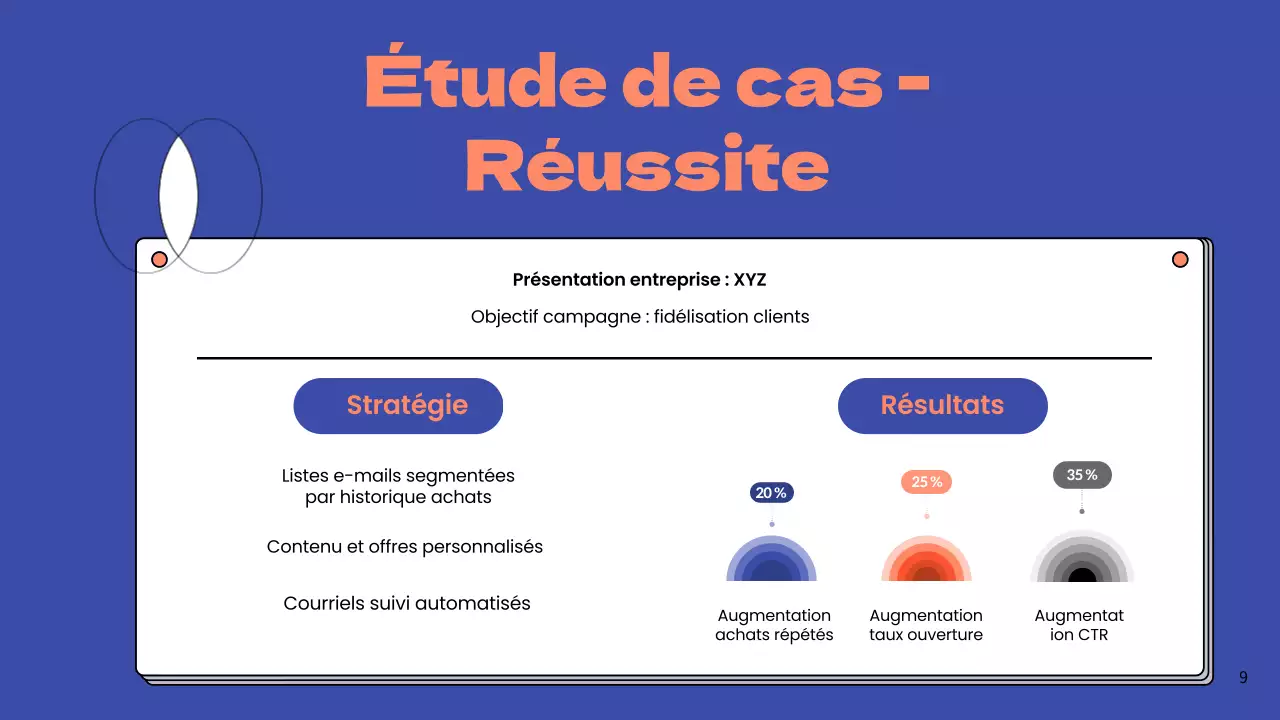 Étude de cas - Réussite

Présentation entreprise : XYZ

Objectif campagne : fidélisation clients

Stratégie

Listes e-mails segmentées par historique achats

Contenu et offres personnalisés

Courriels suivi automatisés

Résultats

20 %

Augmentation achats répétés

25 %

Augmentation taux ouverture

35 %

Augmentat ion CTR

9